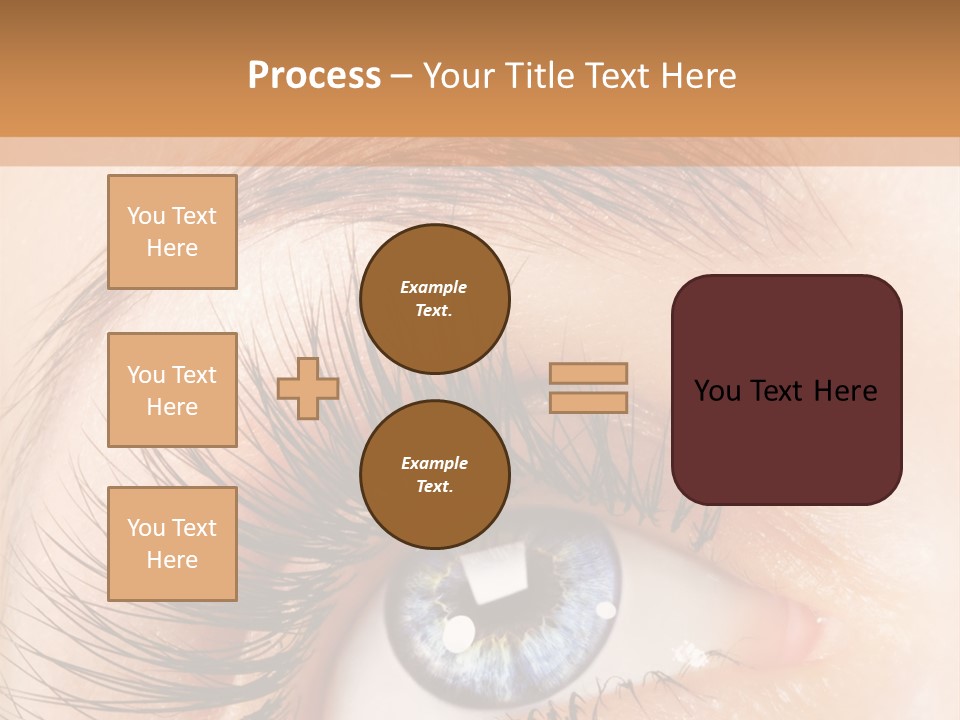 Process – Your Title Text Here

You Text Here

You Text Here

You Text Here

Example Text.

Example Text.

You Text Here